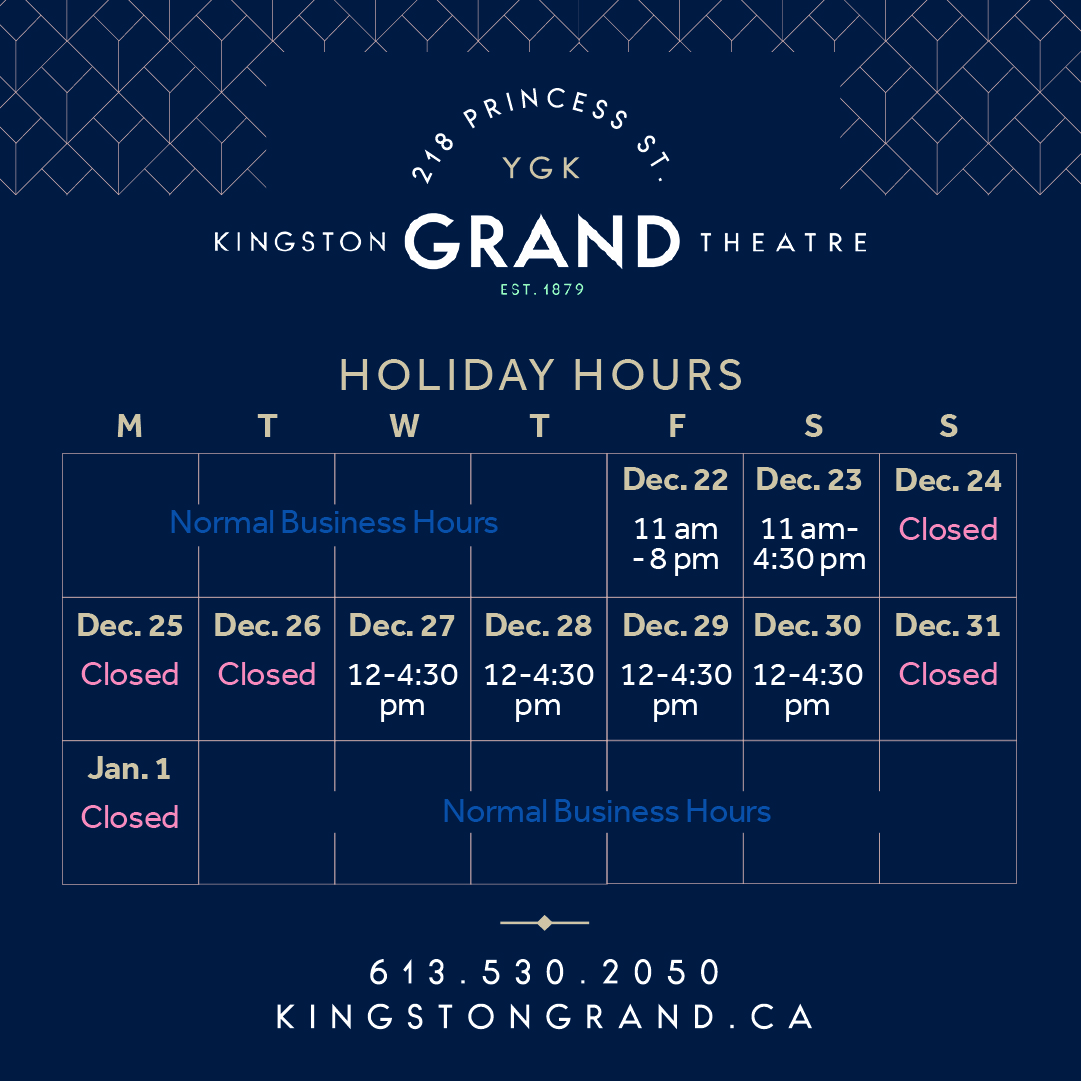 218 PRINCESS ST.
YGK
KINGSTON GRAND THEATRE
EST. 1879

HOLIDAY HOURS

| M | T | W | T | F | S | S |
|---|---|---|---|---|---|---|
| Normal Business Hours | | | | Dec. 22 11 am - 8 pm | Dec. 23 11 am- 4:30 pm | Dec. 24 Closed |
| Dec. 25 Closed | Dec. 26 Closed | Dec. 27 12-4:30 pm | Dec. 28 12-4:30 pm | Dec. 29 12-4:30 pm | Dec. 30 12-4:30 pm | Dec. 31 Closed |
| Jan. 1 Closed | Normal Business Hours | | | | | |

613.530.2050
KINGSTONGRAND.CA